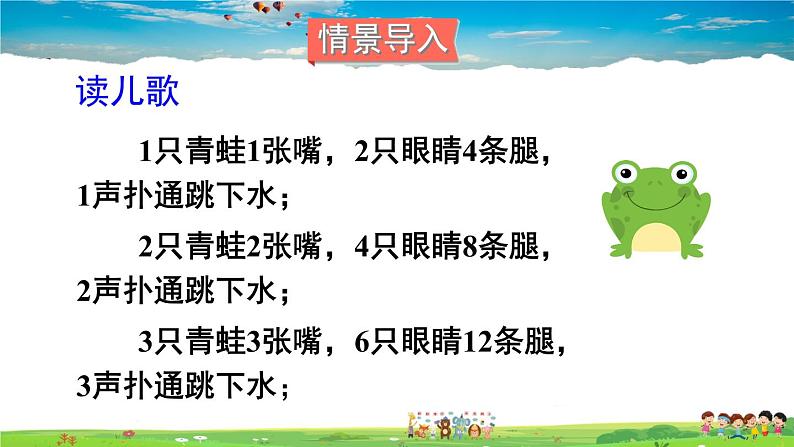 情景导入

读儿歌

1只青蛙1张嘴，2只眼睛4条腿，1声扑通跳下水；

2只青蛙2张嘴，4只眼睛8条腿，2声扑通跳下水；

3只青蛙3张嘴，6只眼睛12条腿，3声扑通跳下水；